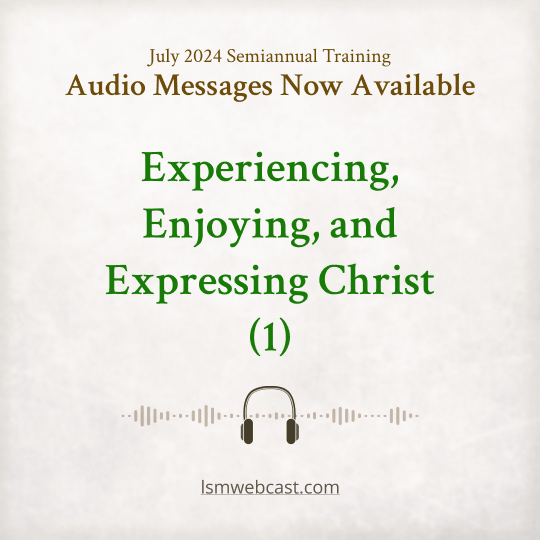 July 2024 Semiannual Training
Audio Messages Now Available

Experiencing, Enjoying, and Expressing Christ (1)

lsmwebcast.com